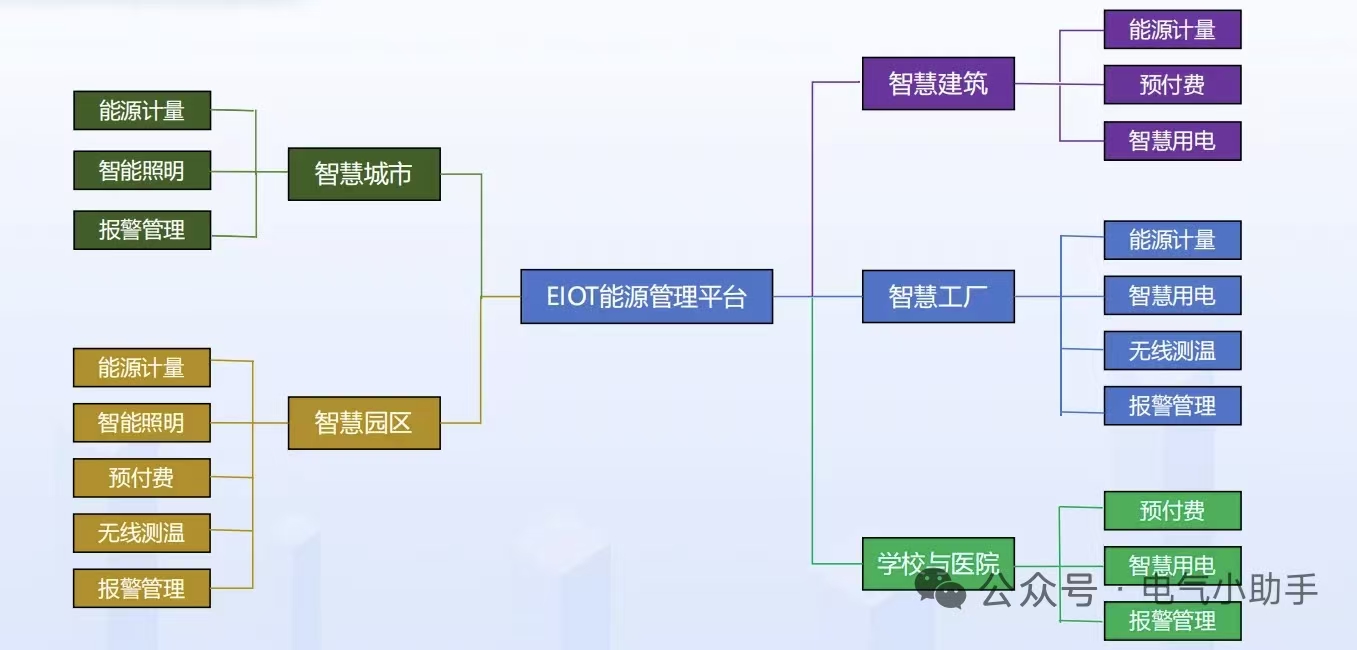 能源计量
智能照明
报警管理
智慧城市

能源计量
智能照明
预付费
无线测温
报警管理
智慧园区

EIOT能源管理平台

智慧建筑
能源计量
预付费
智慧用电

智慧工厂
能源计量
智慧用电
无线测温
报警管理

学校与医院
预付费
智慧用电
报警管理

公众号 · 电气小助手